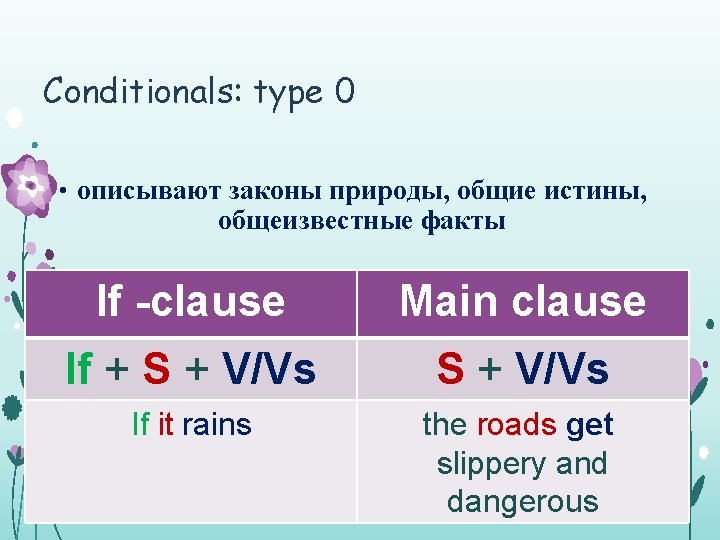 Conditionals: type 0

• описывают законы природы, общие истины, общеизвестные факты

| If -clause | Main clause |
|---|---|
| If + S + V/Vs | S + V/Vs |
| If it rains | the roads get slippery and dangerous |